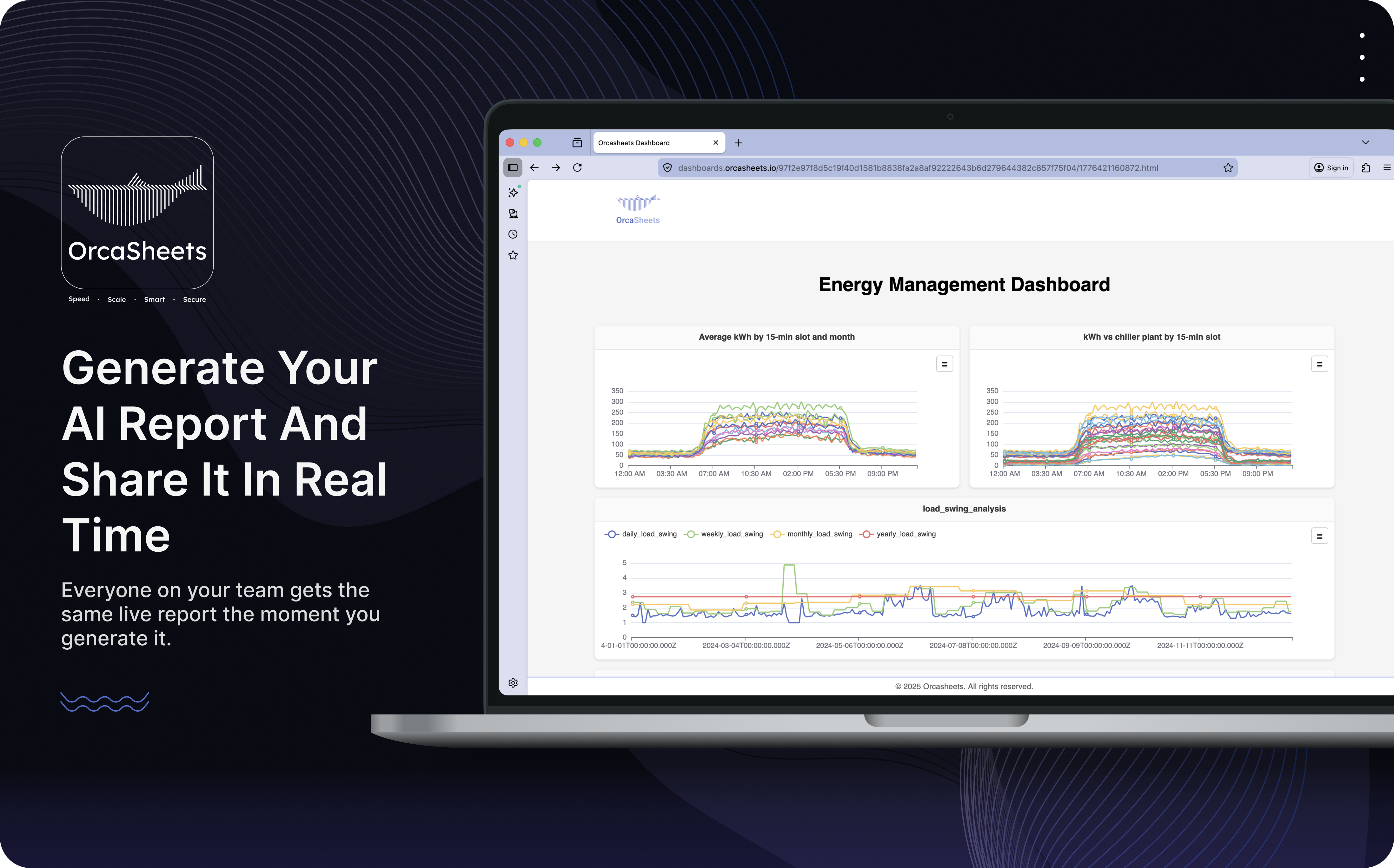 OrcaSheets

Speed · Scale · Smart · Secure

Generate Your AI Report And Share It In Real Time

Everyone on your team gets the same live report the moment you generate it.

Orcasheets Dashboard

dashboards.orcasheets.io/97f2e97f8d5c19f40d1581b8838fa2a8af92222643b6d279644382c857f75f04/1776421160872.html

Sign in

OrcaSheets

Energy Management Dashboard

Average kWh by 15-min slot and month

350
300
250
200
150
100
50
0
12:00 AM 03:30 AM 07:00 AM 10:30 AM 02:00 PM 05:30 PM 09:00 PM

kWh vs chiller plant by 15-min slot

350
300
250
200
150
100
50
0
12:00 AM 03:30 AM 07:00 AM 10:30 AM 02:00 PM 05:30 PM 09:00 PM

load_swing_analysis

daily_load_swing weekly_load_swing monthly_load_swing yearly_load_swing

5
4
3
2
1
0
4-01-01T00:00:00.000Z 2024-03-04T00:00:00.000Z 2024-05-06T00:00:00.000Z 2024-07-08T00:00:00.000Z 2024-09-09T00:00:00.000Z 2024-11-11T00:00:00.000Z

© 2025 Orcasheets. All rights reserved.